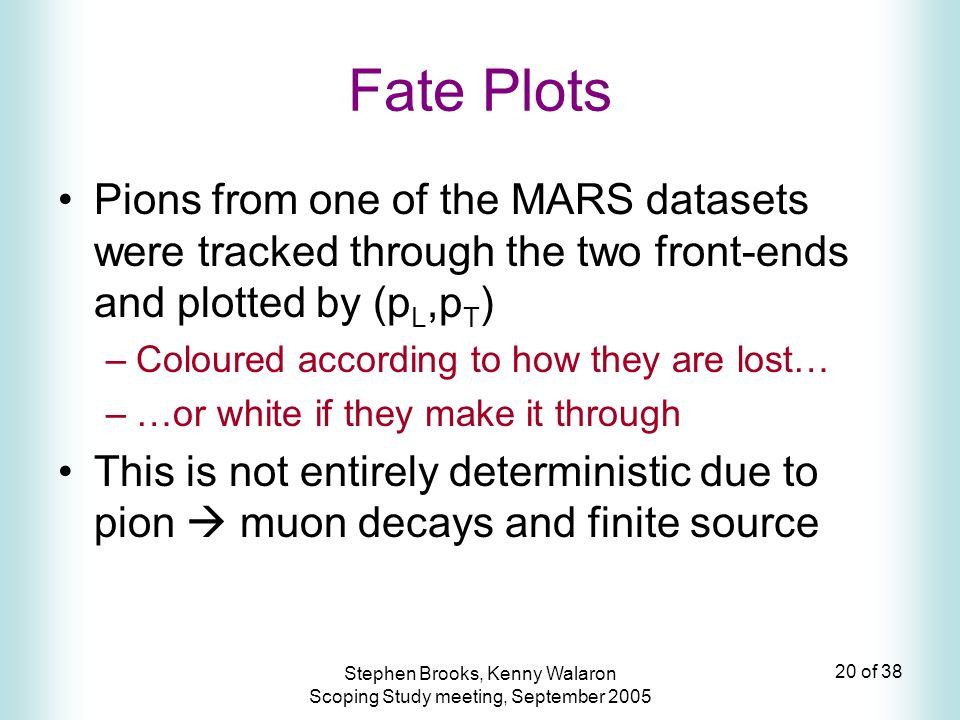 Fate Plots

• Pions from one of the MARS datasets were tracked through the two front-ends and plotted by ($p_L$,$p_T$)

– Coloured according to how they are lost…

– …or white if they make it through

• This is not entirely deterministic due to pion → muon decays and finite source

Stephen Brooks, Kenny Walaron
Scoping Study meeting, September 2005

20 of 38